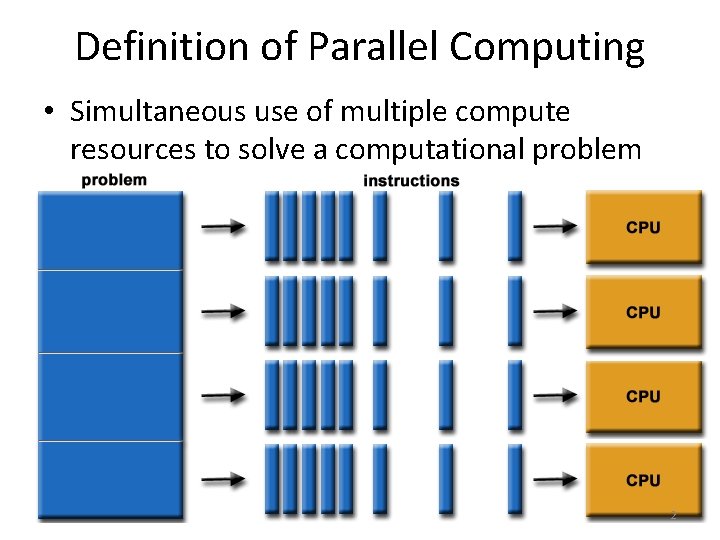 Definition of Parallel Computing

• Simultaneous use of multiple compute resources to solve a computational problem

problem

instructions

CPU

CPU

CPU

CPU

2